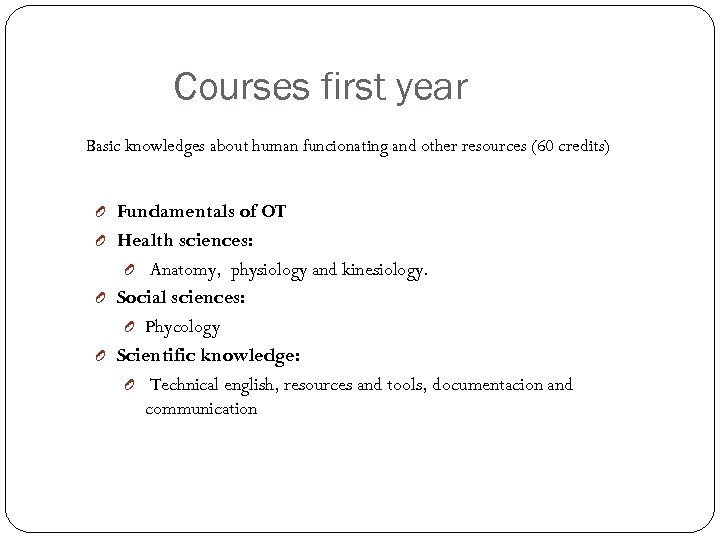 Courses first year

Basic knowledges about human funcionating and other resources (60 credits)

Fundamentals of OT
Health sciences:
Anatomy, physiology and kinesiology.
Social sciences:
Phycology
Scientific knowledge:
Technical english, resources and tools, documentacion and communication